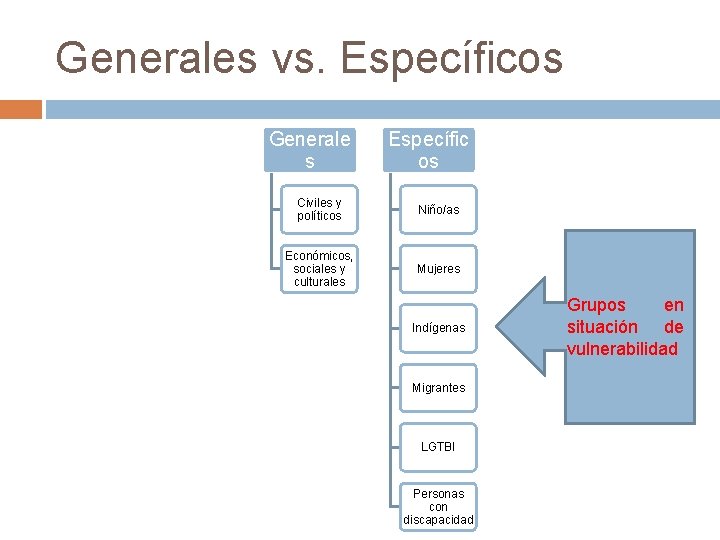 Generales vs. Específicos

Generales

Civiles y políticos

Económicos, sociales y culturales

Específicos

Niño/as

Mujeres

Indígenas

Migrantes

LGTBI

Personas con discapacidad

Grupos en situación de vulnerabilidad